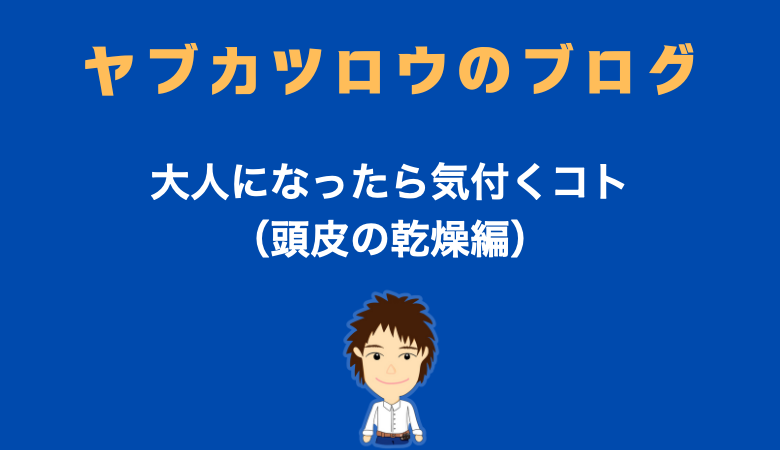 ヤブカツロウのブログ

大人になったら気付くコト
（頭皮の乾燥編）